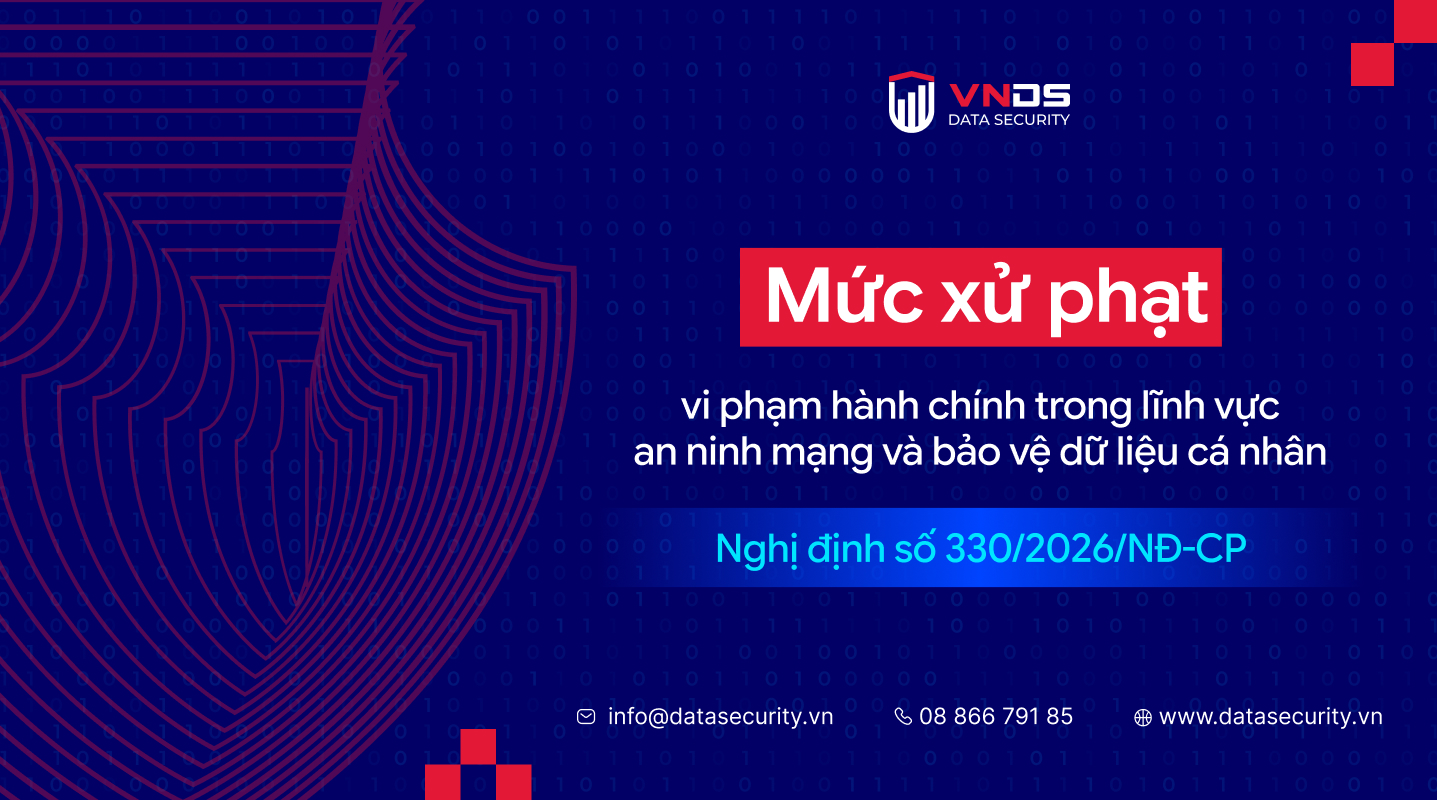 VNDS
DATA SECURITY

Mức xử phạt

vi phạm hành chính trong lĩnh vực an ninh mạng và bảo vệ dữ liệu cá nhân

Nghị định số 330/2026/NĐ-CP

info@datasecurity.vn
08 866 791 85
www.datasecurity.vn